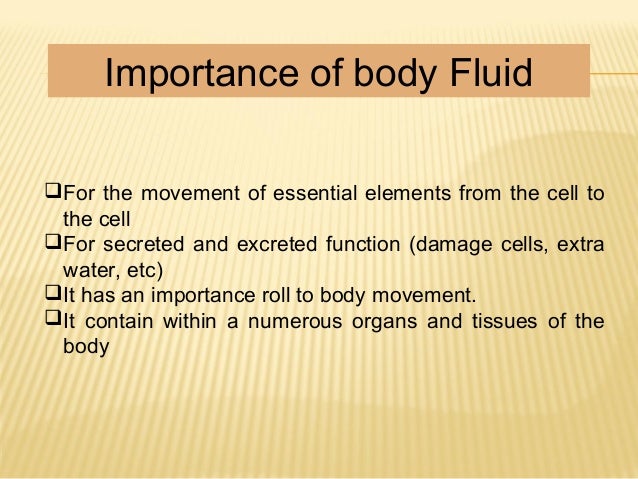 Importance of body Fluid

❑For the movement of essential elements from the cell to the cell
❑For secreted and excreted function (damage cells, extra water, etc)
❑It has an importance roll to body movement.
❑It contain within a numerous organs and tissues of the body